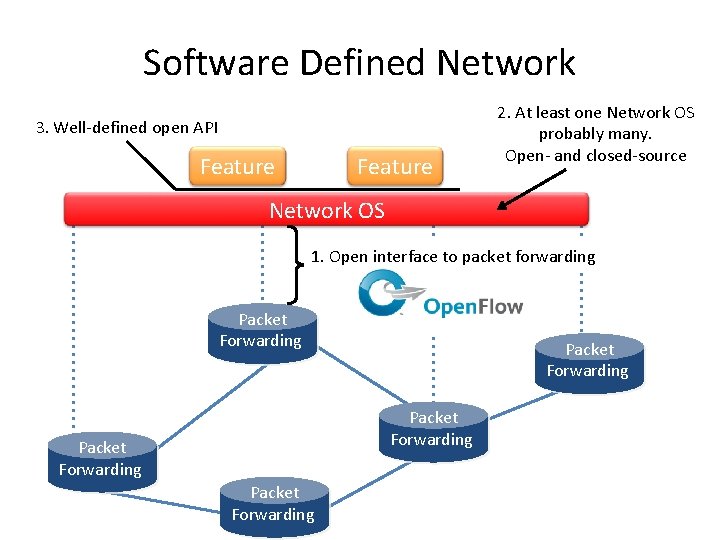 Software Defined Network

3. Well-defined open API

2. At least one Network OS probably many.
Open- and closed-source

Feature

Feature

Network OS

1. Open interface to packet forwarding

OpenFlow

Packet Forwarding

Packet Forwarding

Packet Forwarding

Packet Forwarding

Packet Forwarding